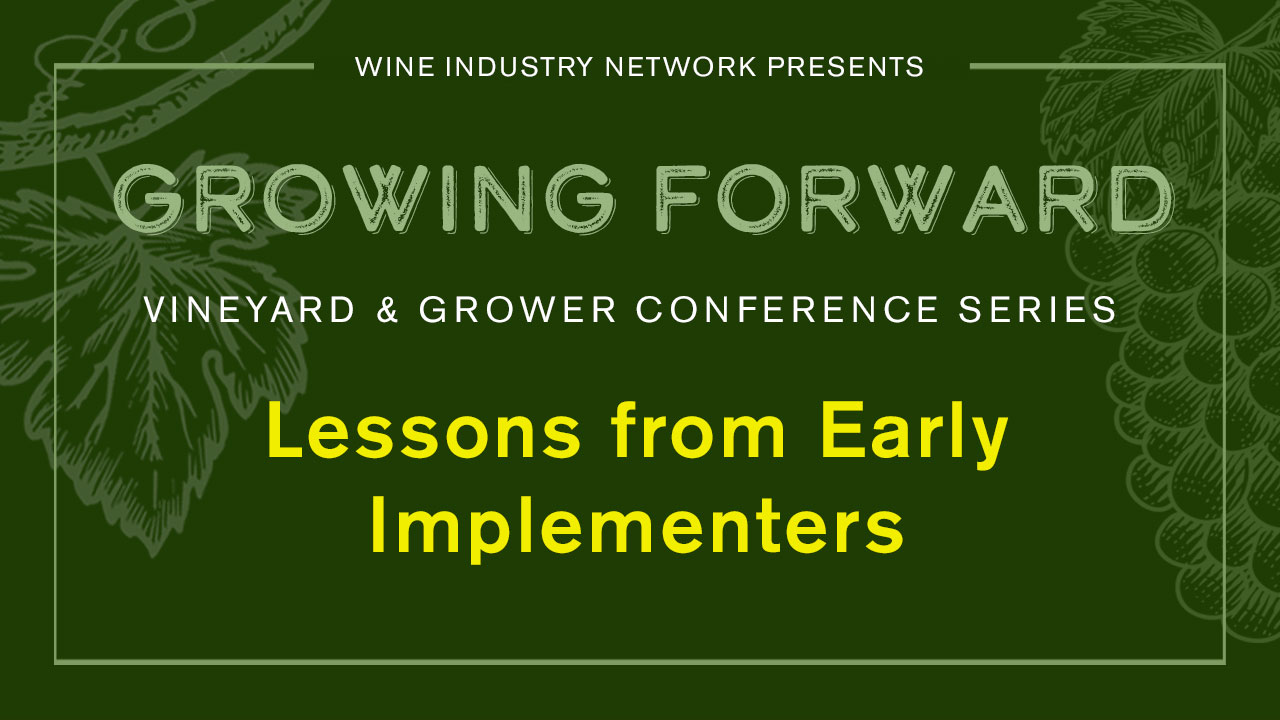 WINE INDUSTRY NETWORK PRESENTS

GROWING FORWARD

VINEYARD & GROWER CONFERENCE SERIES

Lessons from Early Implementers